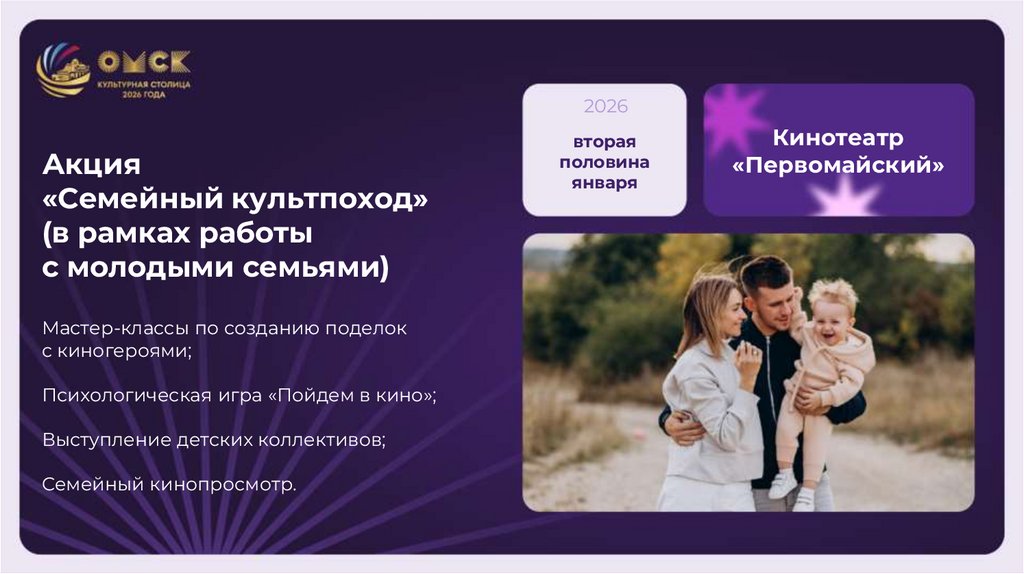 ОМСК
КУЛЬТУРНАЯ СТОЛИЦА
2026 ГОДА

Акция
«Семейный культпоход»
(в рамках работы
с молодыми семьями)

Мастер-классы по созданию поделок с киногероями;

Психологическая игра «Пойдем в кино»;

Выступление детских коллективов;

Семейный кинопросмотр.

2026
вторая половина января

Кинотеатр «Первомайский»